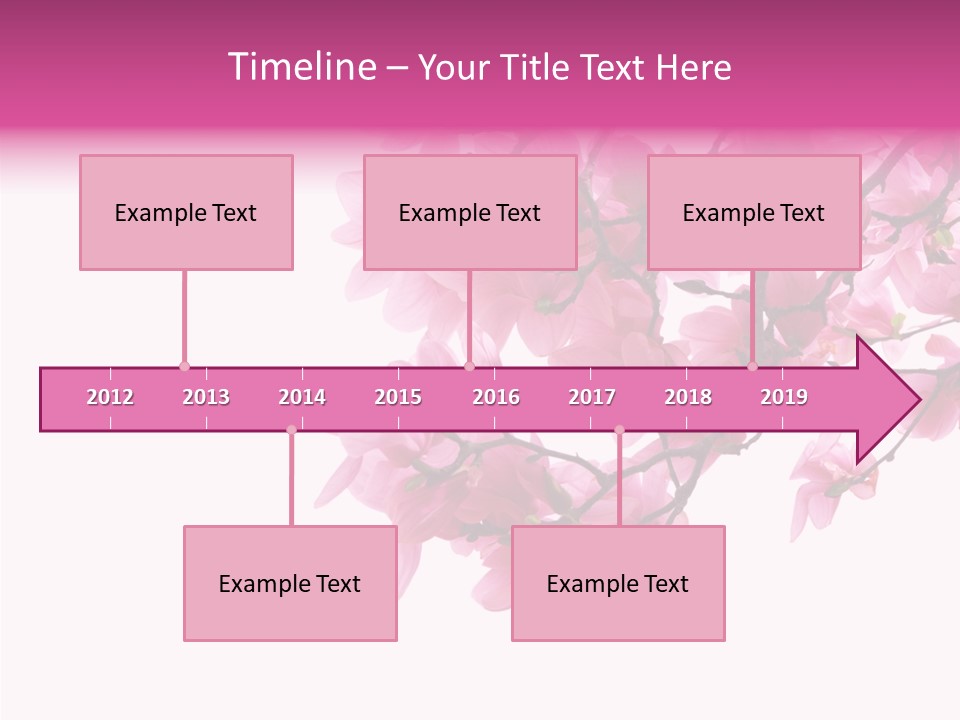 Timeline – Your Title Text Here

Example Text

Example Text

Example Text

2012 2013 2014 2015 2016 2017 2018 2019

Example Text

Example Text